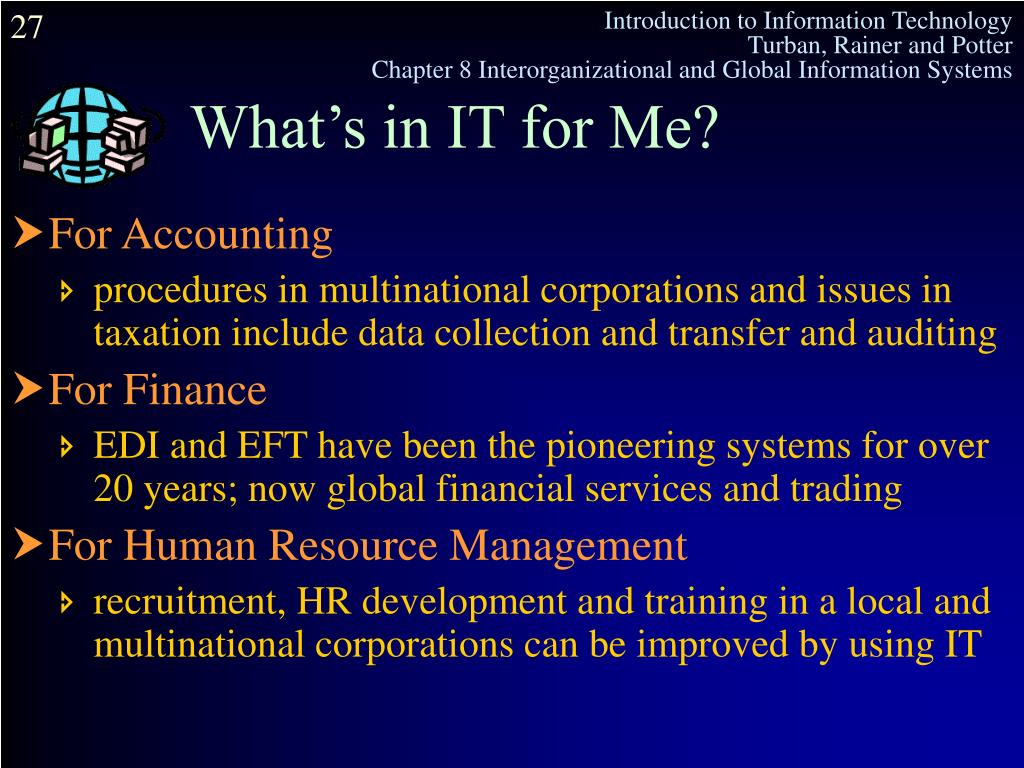 27

Introduction to Information Technology
Turban, Rainer and Potter
Chapter 8 Interorganizational and Global Information Systems

What's in IT for Me?

For Accounting
procedures in multinational corporations and issues in taxation include data collection and transfer and auditing

For Finance
EDI and EFT have been the pioneering systems for over 20 years; now global financial services and trading

For Human Resource Management
recruitment, HR development and training in a local and multinational corporations can be improved by using IT